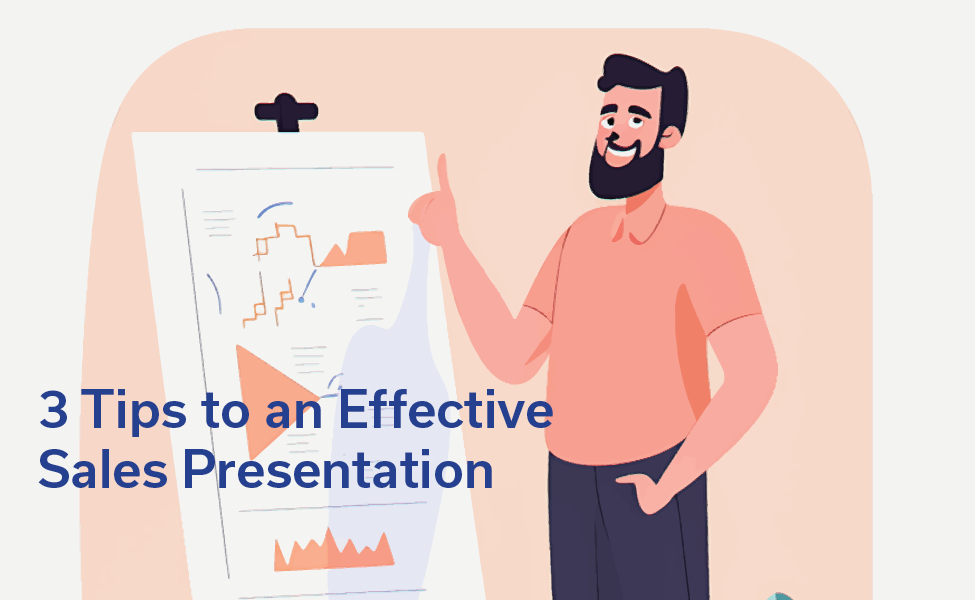 3 Tips to an Effective Sales Presentation